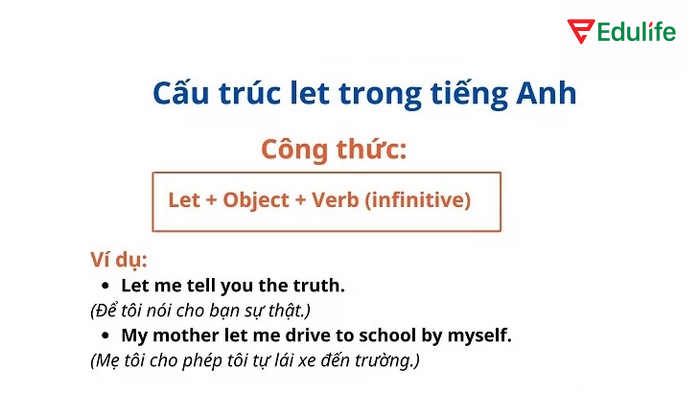 Edulife

Cấu trúc let trong tiếng Anh

Công thức:

Let + Object + Verb (infinitive)

Ví dụ:
• Let me tell you the truth.
(Để tôi nói cho bạn sự thật.)
• My mother let me drive to school by myself.
(Mẹ tôi cho phép tôi tự lái xe đến trường.)